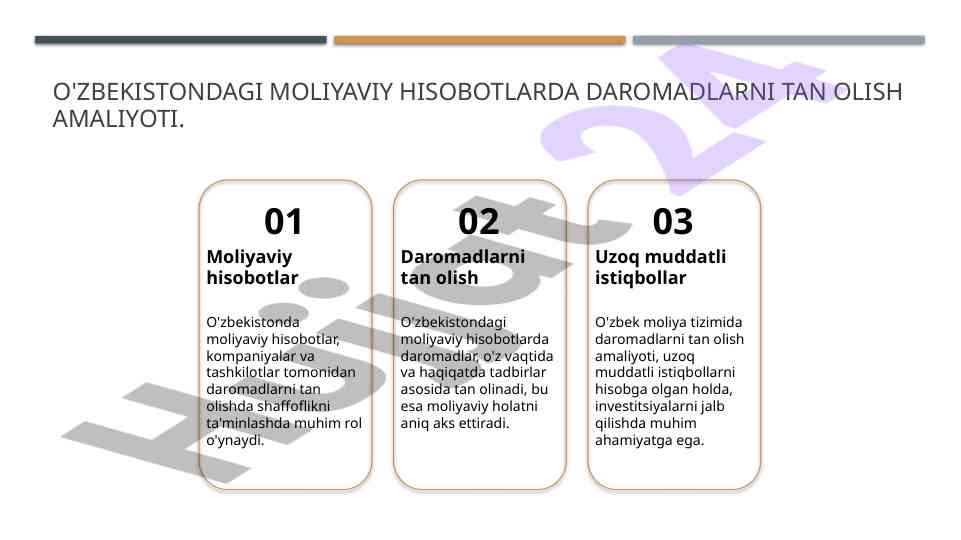 O'ZBEKISTONDAGI MOLIYAVIY HISOBOTLARDA DAROMADLARNI TAN OLISH AMALIYOTI.

01
Moliyaviy hisobotlar

O'zbekistonda moliyaviy hisobotlar, kompaniyalar va tashkilotlar tomonidan daromadlarni tan olishda shaffoflikni ta'minlashda muhim rol o'ynaydi.

02
Daromadlarni tan olish

O'zbekistondagi moliyaviy hisobotlarda daromadlar, o'z vaqtida va haqiqatda tadbirlar asosida tan olinadi, bu esa moliyaviy holatni aniq aks ettiradi.

03
Uzoq muddatli istiqbollar

O'zbek moliya tizimida daromadlarni tan olish amaliyoti, uzoq muddatli istiqbollarni hisobga olgan holda, investitsiyalarni jalb qilishda muhim ahamiyatga ega.

Hujjat 24